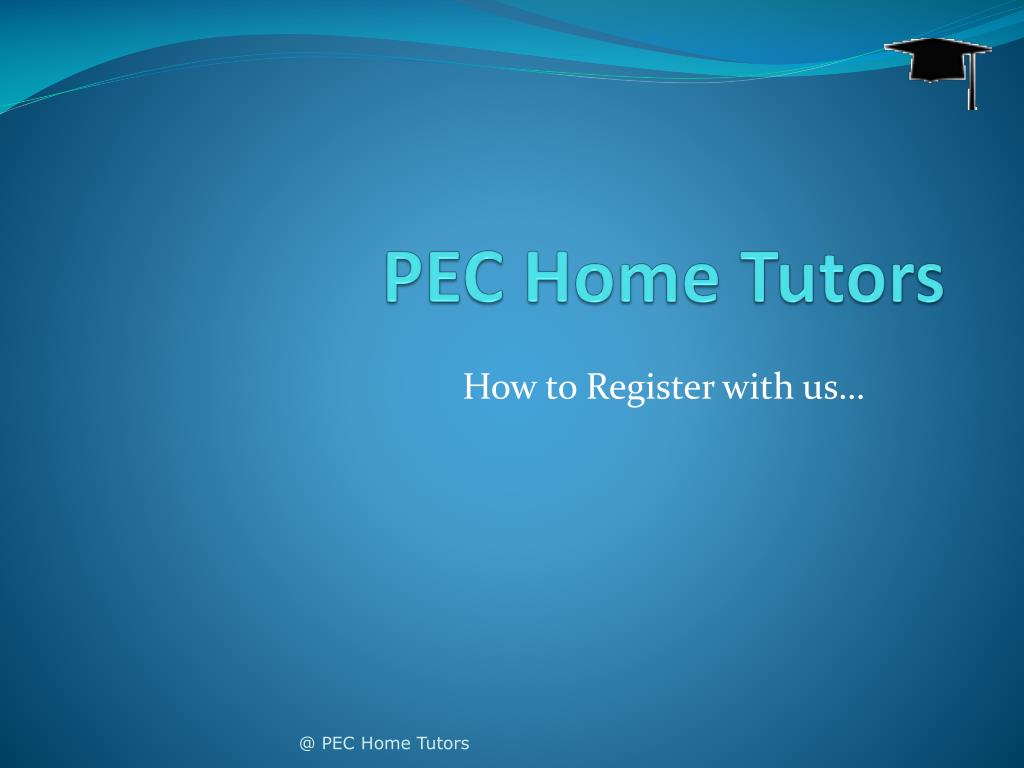 PEC Home Tutors

How to Register with us…

@ PEC Home Tutors